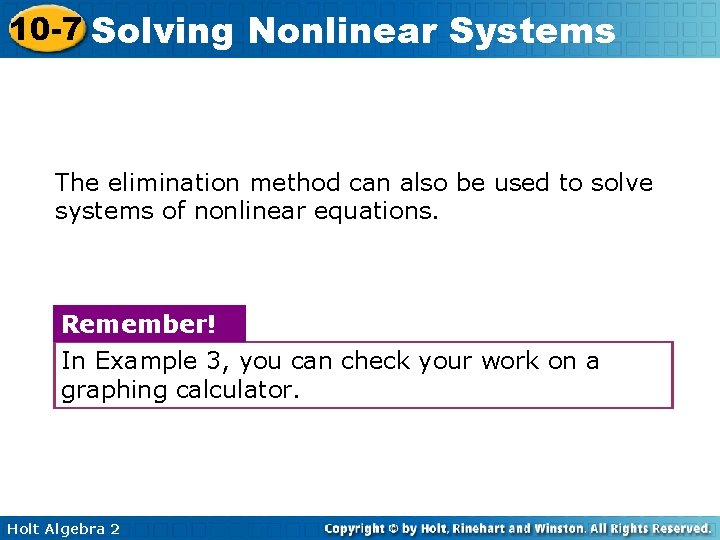 10-7 Solving Nonlinear Systems

The elimination method can also be used to solve systems of nonlinear equations.

Remember!

In Example 3, you can check your work on a graphing calculator.

Holt Algebra 2

Copyright © by Holt, Rinehart and Winston. All Rights Reserved.